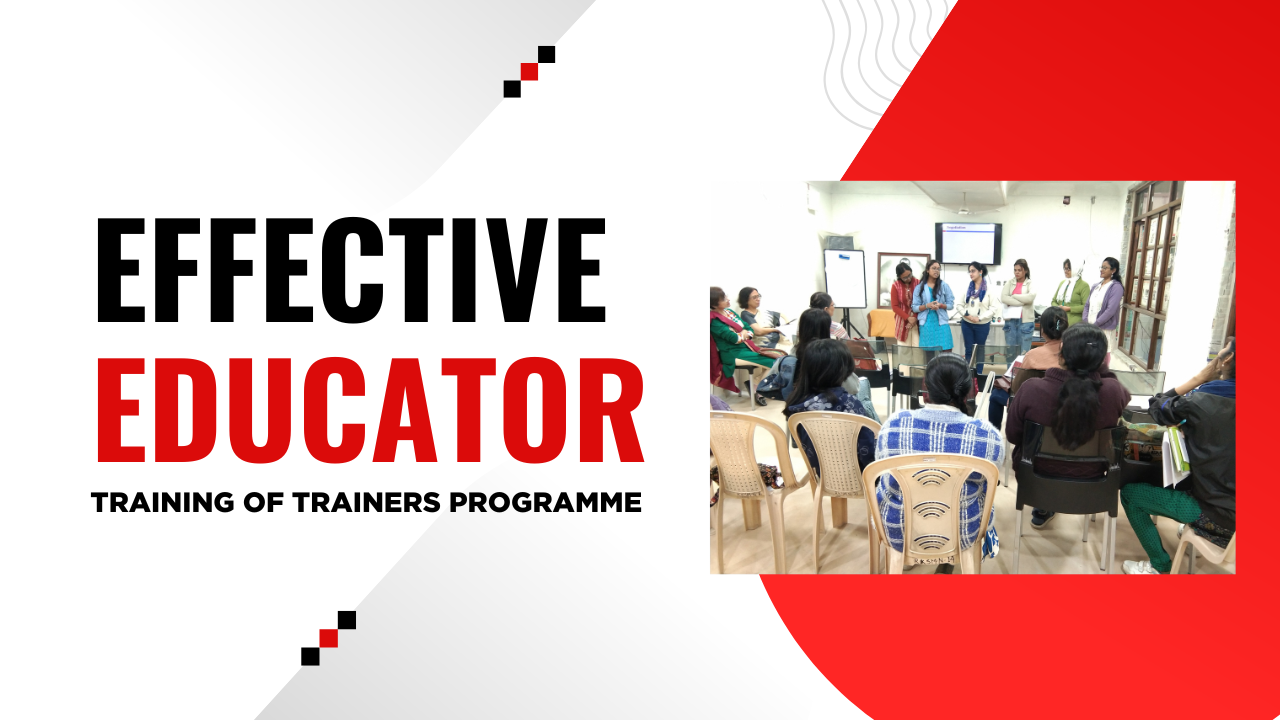 EFFECTIVE
EDUCATOR
TRAINING OF TRAINERS PROGRAMME